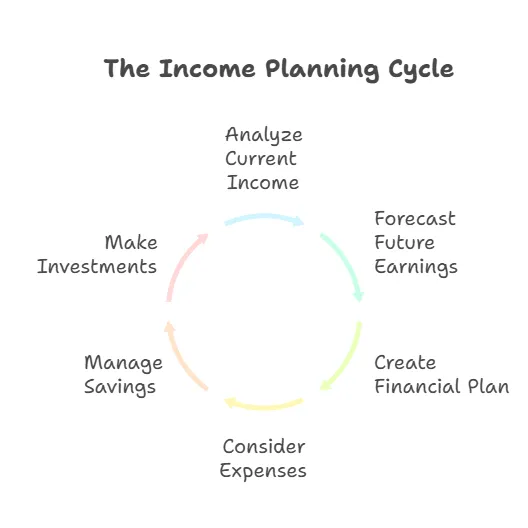 The Income Planning Cycle

Analyze Current Income

Forecast Future Earnings

Create Financial Plan

Consider Expenses

Manage Savings

Make Investments